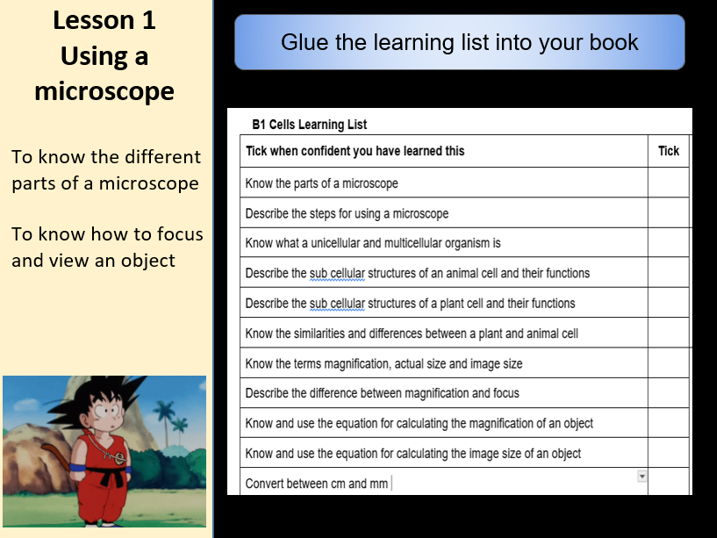 Lesson 1
Using a microscope

To know the different parts of a microscope

To know how to focus and view an object

Glue the learning list into your book

B1 Cells Learning List

| Tick when confident you have learned this | Tick |
|---|---|
| Know the parts of a microscope | |
| Describe the steps for using a microscope | |
| Know what a unicellular and multicellular organism is | |
| Describe the sub cellular structures of an animal cell and their functions | |
| Describe the sub cellular structures of a plant cell and their functions | |
| Know the similarities and differences between a plant and animal cell | |
| Know the terms magnification, actual size and image size | |
| Describe the difference between magnification and focus | |
| Know and use the equation for calculating the magnification of an object | |
| Know and use the equation for calculating the image size of an object | |
| Convert between cm and mm | |